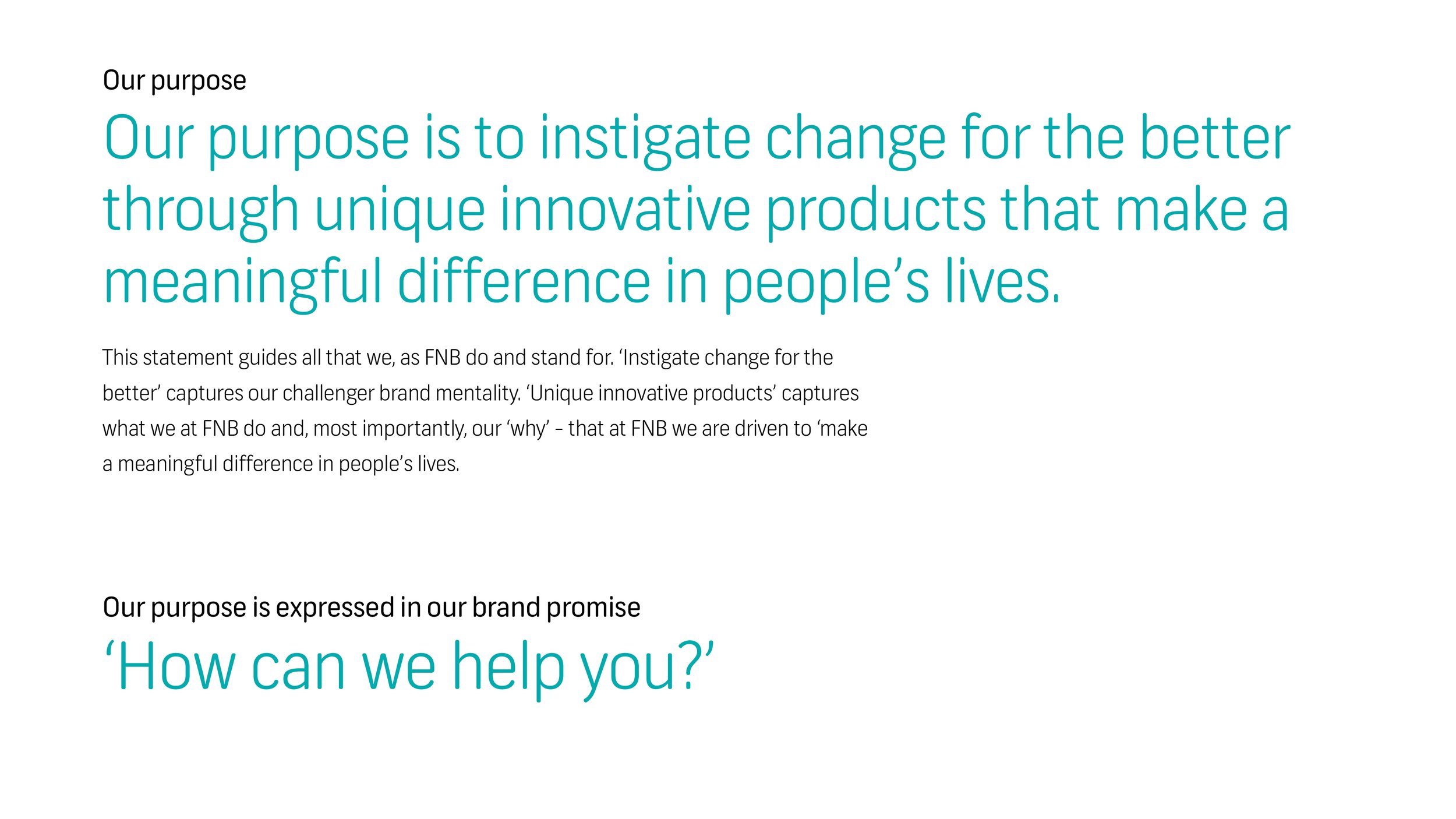 Our purpose

Our purpose is to instigate change for the better through unique innovative products that make a meaningful difference in people's lives.

This statement guides all that we, as FNB do and stand for. 'Instigate change for the better' captures our challenger brand mentality. 'Unique innovative products' captures what we at FNB do and, most importantly, our 'why' - that at FNB we are driven to 'make a meaningful difference in people's lives.

Our purpose is expressed in our brand promise

'How can we help you?'